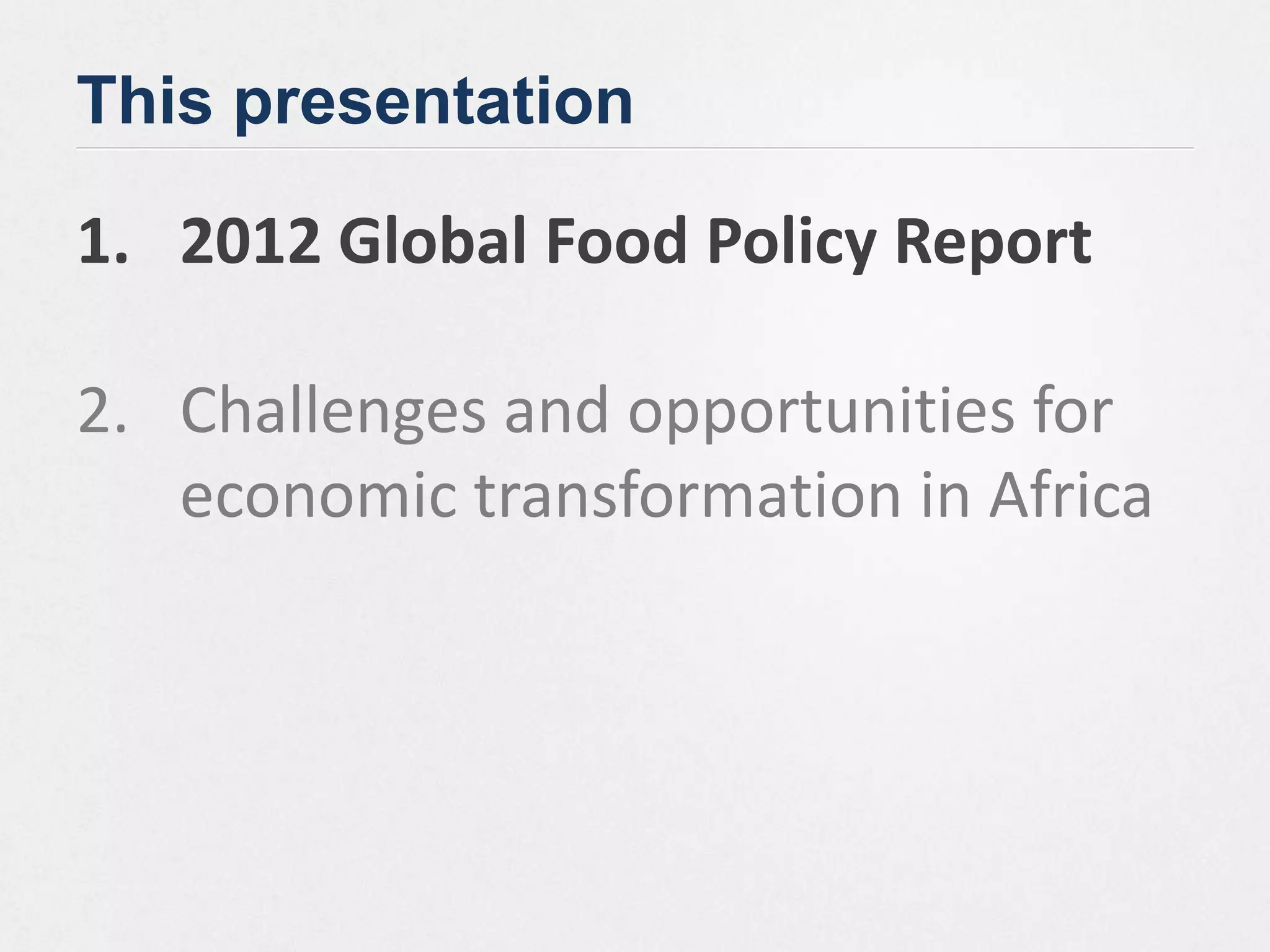 This presentation

1. 2012 Global Food Policy Report

2. Challenges and opportunities for economic transformation in Africa